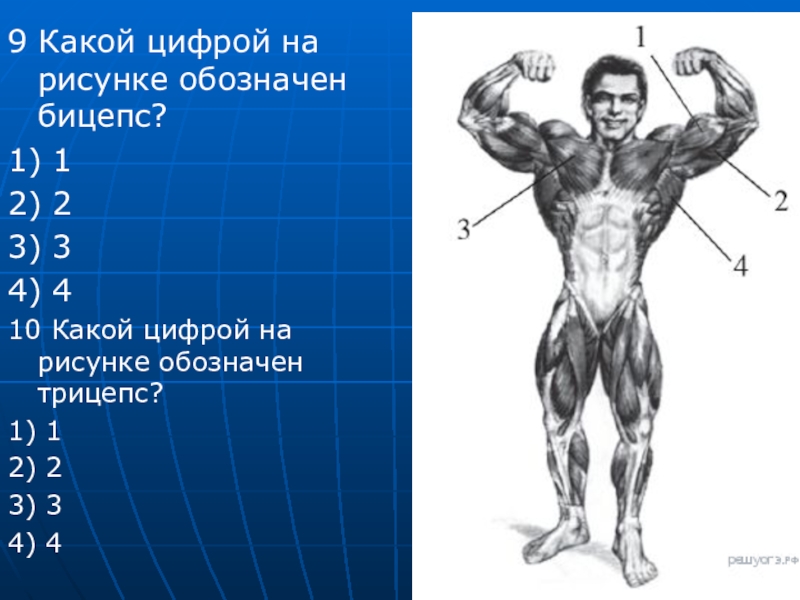 9 Какой цифрой на рисунке обозначен бицепс?

1) 1

2) 2

3) 3

4) 4

10 Какой цифрой на рисунке обозначен трицепс?

1) 1

2) 2

3) 3

4) 4

1

2

3

4

решуогэ.рф